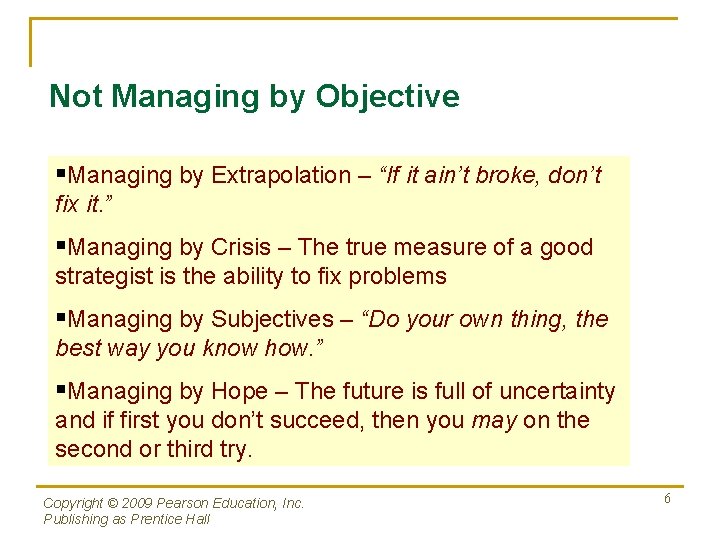 Not Managing by Objective

▪Managing by Extrapolation – “If it ain’t broke, don’t fix it.”

▪Managing by Crisis – The true measure of a good strategist is the ability to fix problems

▪Managing by Subjectives – “Do your own thing, the best way you know how.”

▪Managing by Hope – The future is full of uncertainty and if first you don’t succeed, then you may on the second or third try.

Copyright © 2009 Pearson Education, Inc.
Publishing as Prentice Hall

6